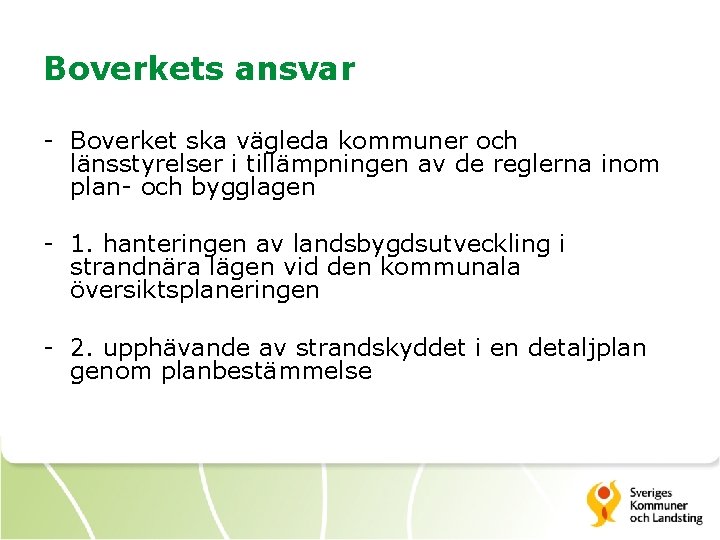 Boverkets ansvar

- Boverket ska vägleda kommuner och länsstyrelser i tillämpningen av de reglerna inom plan- och bygglagen

- 1. hanteringen av landsbygdsutveckling i strandnära lägen vid den kommunala översiktsplaneringen

- 2. upphävande av strandskyddet i en detaljplan genom planbestämmelse

Sveriges Kommuner och Landsting